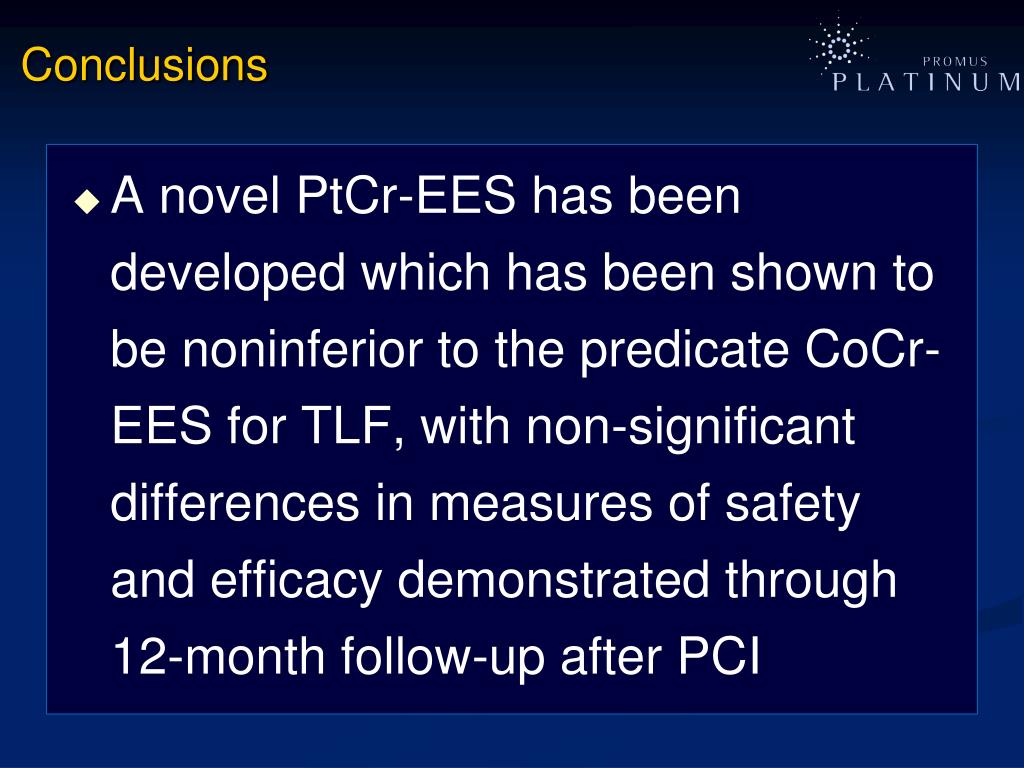 Conclusions

PROMUS
PLATINUM

◆ A novel PtCr-EES has been developed which has been shown to be noninferior to the predicate CoCr-EES for TLF, with non-significant differences in measures of safety and efficacy demonstrated through 12-month follow-up after PCI